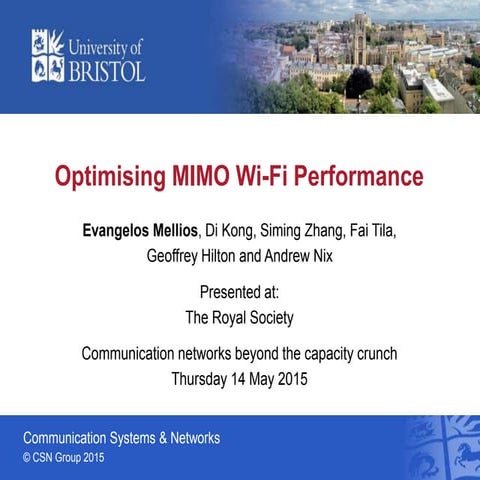 University of
BRISTOL

Optimising MIMO Wi-Fi Performance

Evangelos Mellios, Di Kong, Siming Zhang, Fai Tila, Geoffrey Hilton and Andrew Nix

Presented at:
The Royal Society

Communication networks beyond the capacity crunch
Thursday 14 May 2015

Communication Systems & Networks
© CSN Group 2015